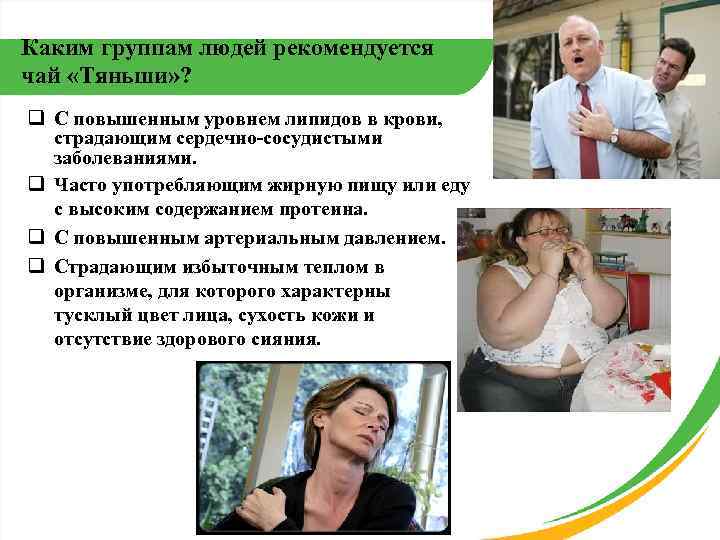 Каким группам людей рекомендуется чай «Тяньши»?

❑ С повышенным уровнем липидов в крови, страдающим сердечно-сосудистыми заболеваниями.

❑ Часто употребляющим жирную пищу или еду с высоким содержанием протеина.

❑ С повышенным артериальным давлением.

❑ Страдающим избыточным теплом в организме, для которого характерны тусклый цвет лица, сухость кожи и отсутствие здорового сияния.